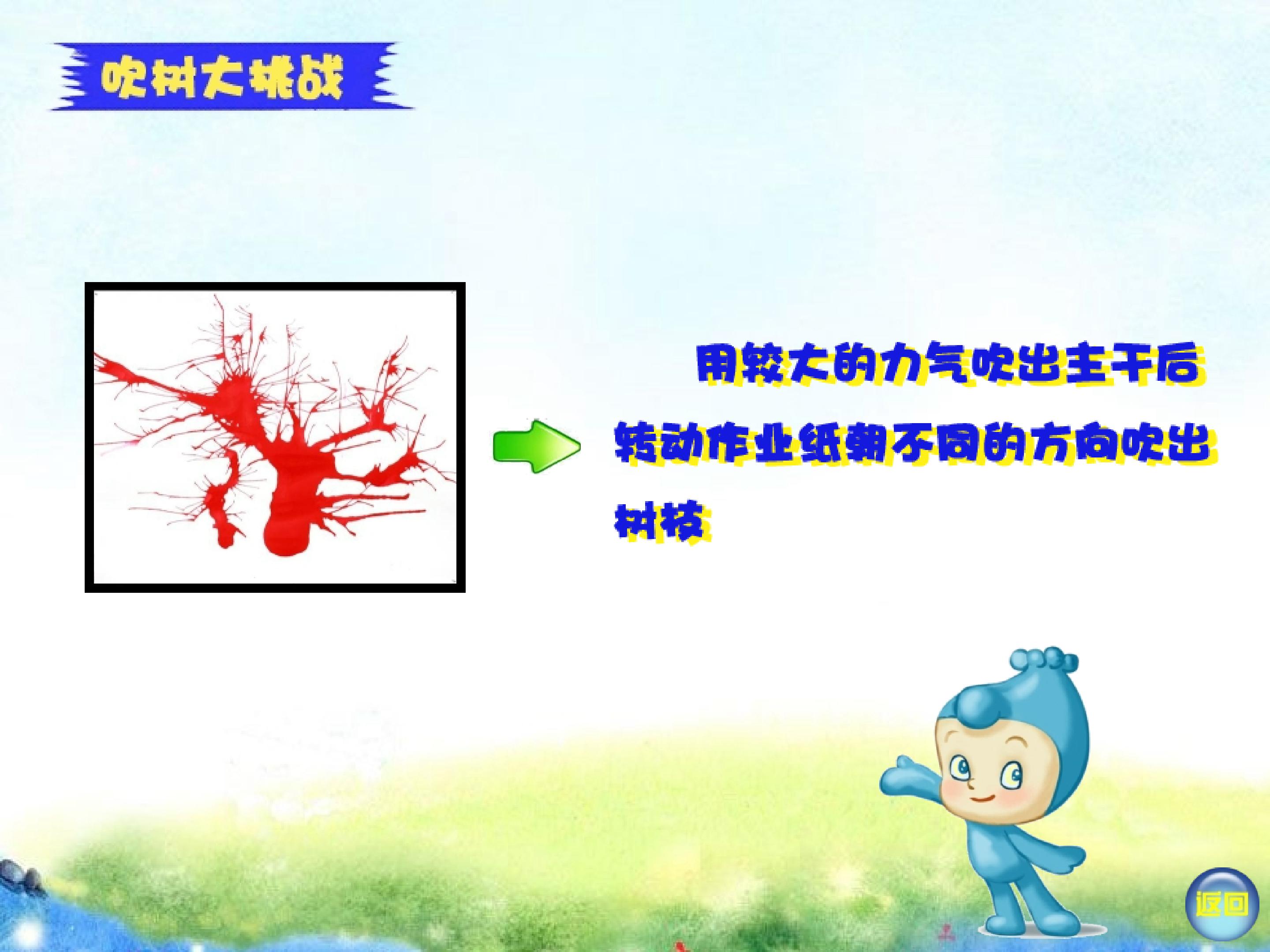 吹树大挑战

用较大的力气吹出主干后转动作业纸朝不同的方向吹出树枝

返回